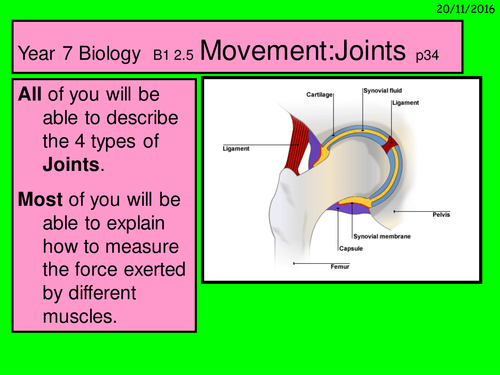 20/11/2016

Year 7 Biology B1 2.5 Movement:Joints p34

All of you will be able to describe the 4 types of Joints.

Most of you will be able to explain how to measure the force exerted by different muscles.

Cartilage
Synovial fluid
Ligament
Ligament
Pelvis
Synovial membrane
Capsule
Femur